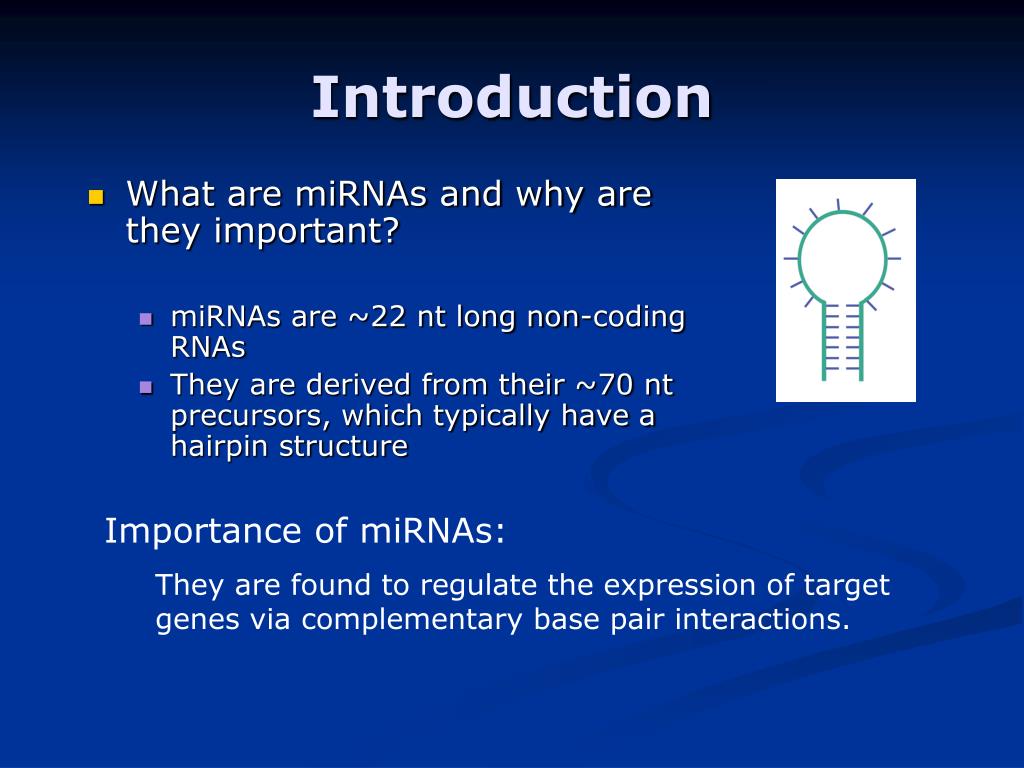 Introduction

What are miRNAs and why are they important?

miRNAs are ~22 nt long non-coding RNAs

They are derived from their ~70 nt precursors, which typically have a hairpin structure

Importance of miRNAs:

They are found to regulate the expression of target genes via complementary base pair interactions.